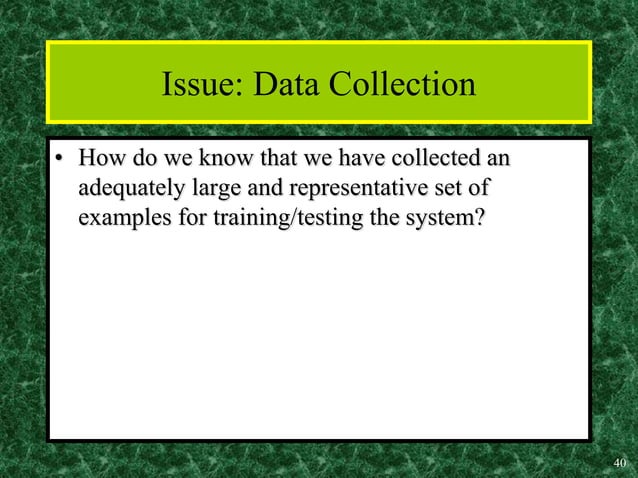 Issue: Data Collection

• How do we know that we have collected an adequately large and representative set of examples for training/testing the system?

40